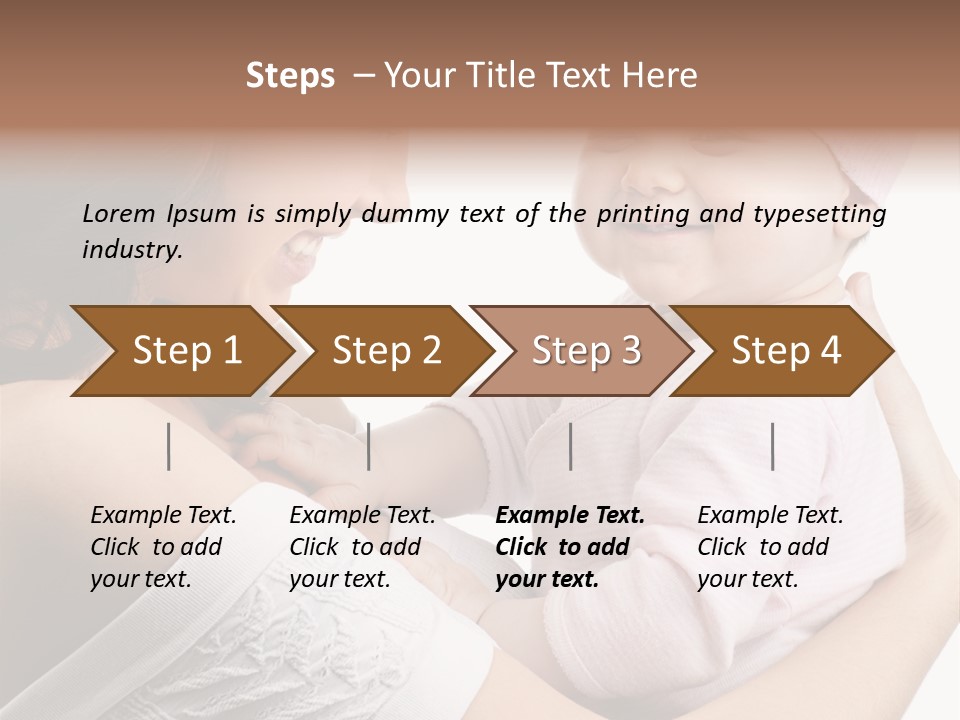 Steps – Your Title Text Here

Lorem Ipsum is simply dummy text of the printing and typesetting industry.

Step 1

Step 2

Step 3

Step 4

Example Text. Click to add your text.

Example Text. Click to add your text.

Example Text. Click to add your text.

Example Text. Click to add your text.